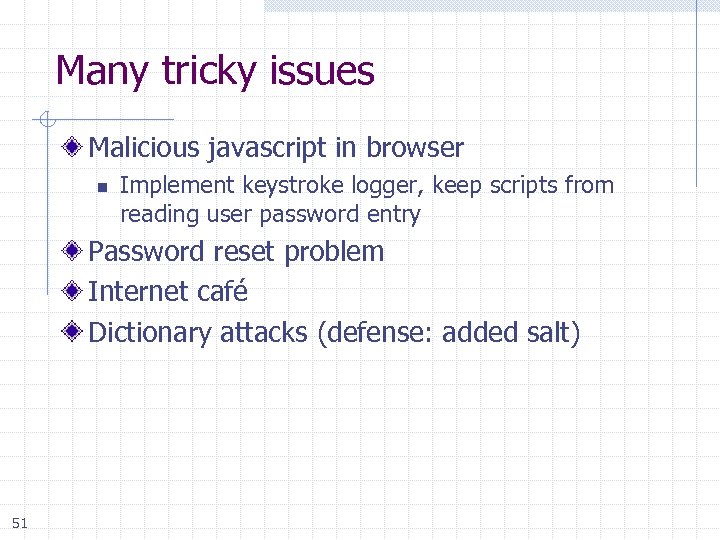 Many tricky issues

Malicious javascript in browser

Implement keystroke logger, keep scripts from reading user password entry

Password reset problem

Internet café

Dictionary attacks (defense: added salt)

51